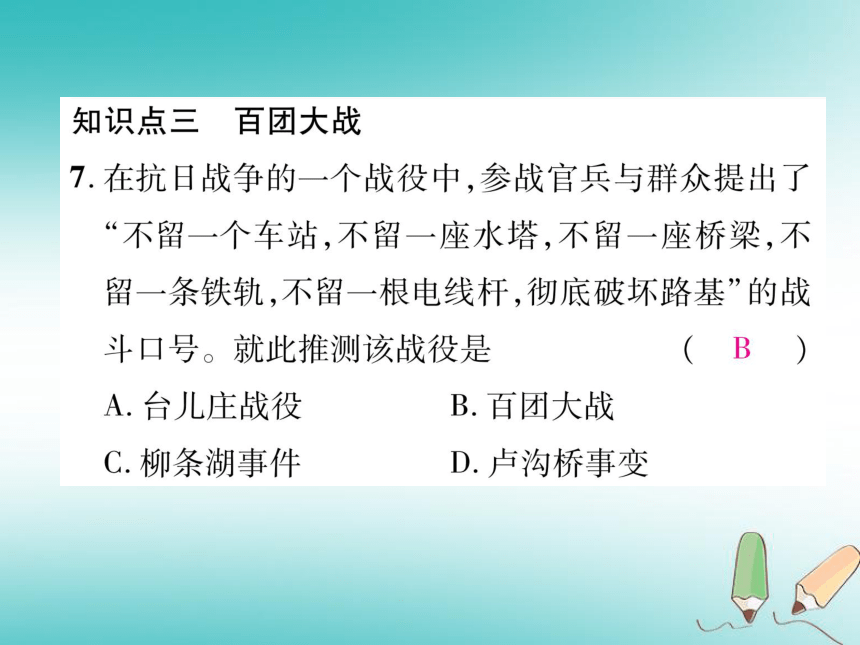 知识点三　百团大战

7. 在抗日战争的一个战役中，参战官兵与群众提出了“不留一个车站，不留一座水塔，不留一座桥梁，不留一条铁轨，不留一根电线杆，彻底破坏路基”的战斗口号。就此推测该战役是　　　　( B )

A. 台儿庄战役　　B. 百团大战

C. 柳条湖事件　　D. 卢沟桥事变